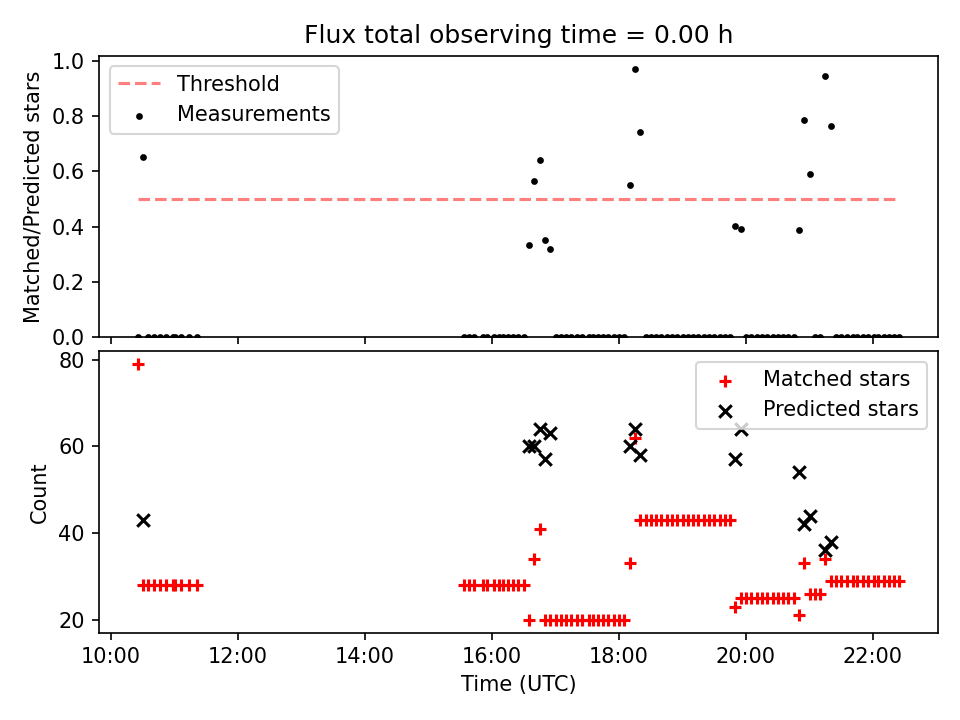 Flux total observing time = 0.00 h

Threshold
Measurements

Matched/Predicted stars

1.0
0.8
0.6
0.4
0.2
0.0

Matched stars
Predicted stars

Count

80
60
40
20

10:00 12:00 14:00 16:00 18:00 20:00 22:00

Time (UTC)